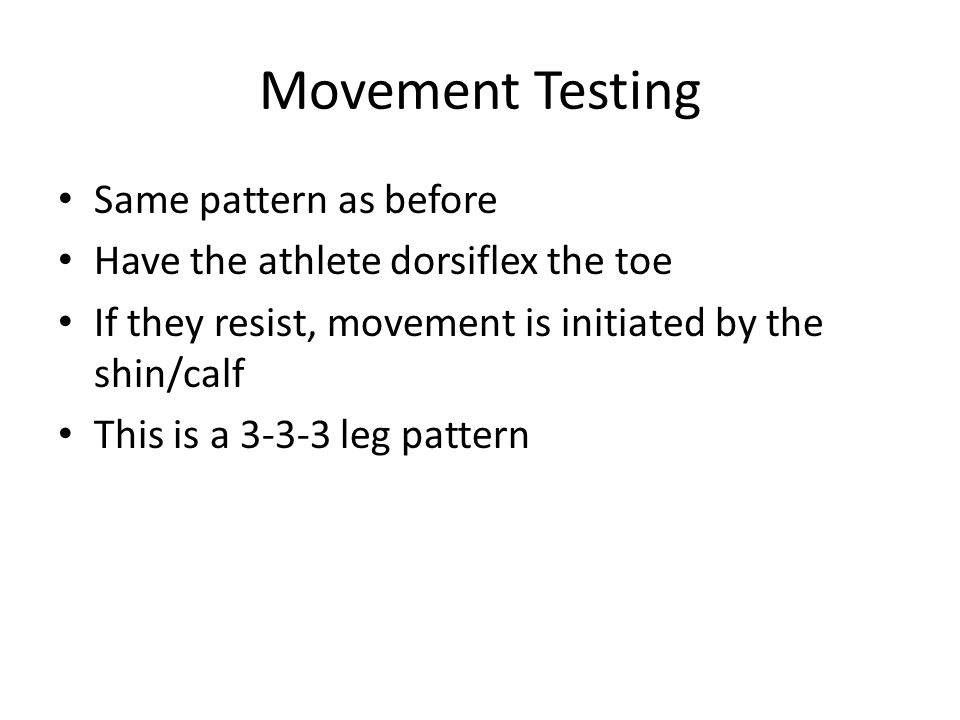 Movement Testing

• Same pattern as before
• Have the athlete dorsiflex the toe
• If they resist, movement is initiated by the shin/calf
• This is a 3-3-3 leg pattern